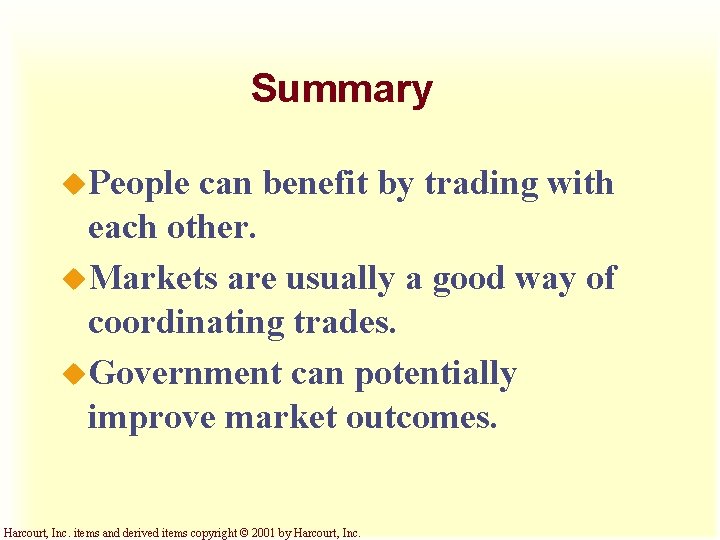 Summary

People can benefit by trading with each other.

Markets are usually a good way of coordinating trades.

Government can potentially improve market outcomes.

Harcourt, Inc. items and derived items copyright © 2001 by Harcourt, Inc.